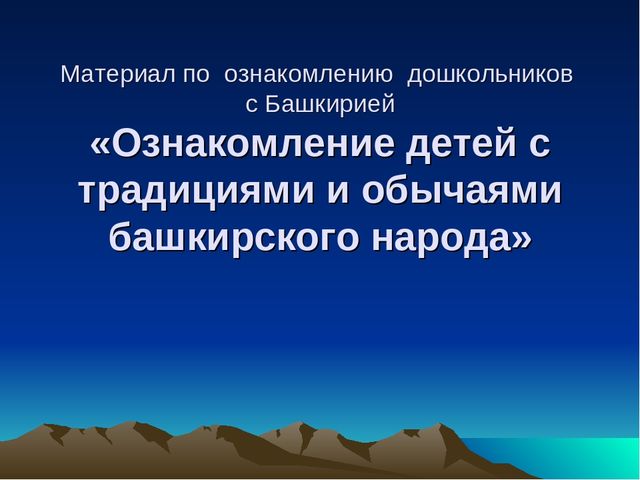 Материал по ознакомлению дошкольников с Башкирией

«Ознакомление детей с традициями и обычаями башкирского народа»